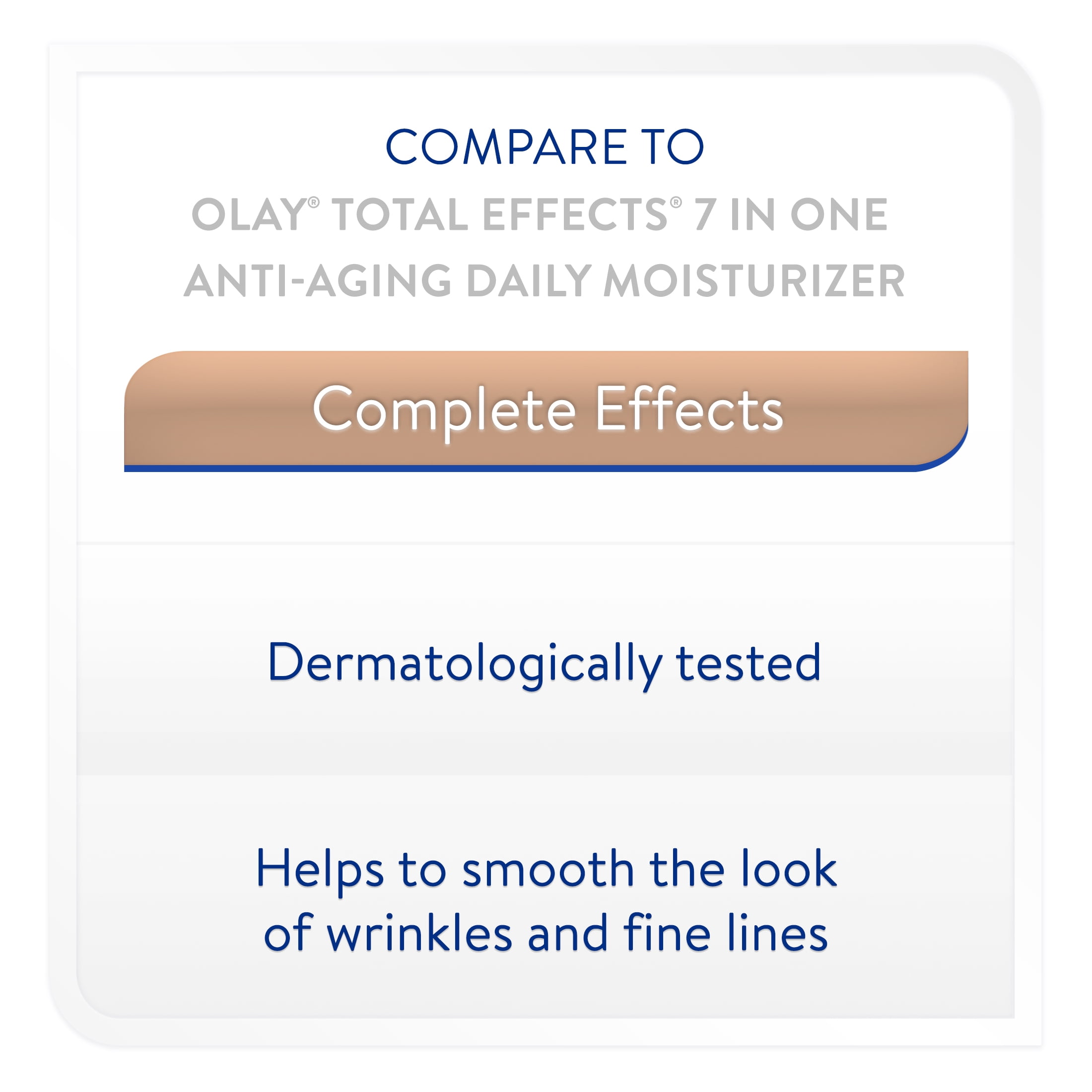 COMPARE TO

OLAY® TOTAL EFFECTS® 7 IN ONE ANTI-AGING DAILY MOISTURIZER

Complete Effects

Dermatologically tested

Helps to smooth the look of wrinkles and fine lines